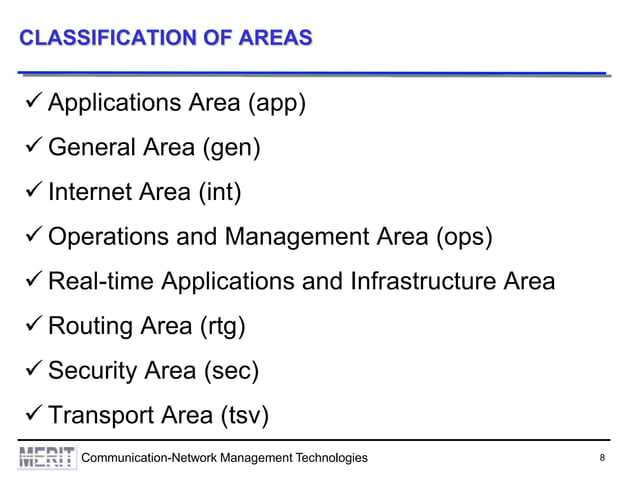 CLASSIFICATION OF AREAS

✓ Applications Area (app)

✓ General Area (gen)

✓ Internet Area (int)

✓ Operations and Management Area (ops)

✓ Real-time Applications and Infrastructure Area

✓ Routing Area (rtg)

✓ Security Area (sec)

✓ Transport Area (tsv)

MERIT Communication-Network Management Technologies 8